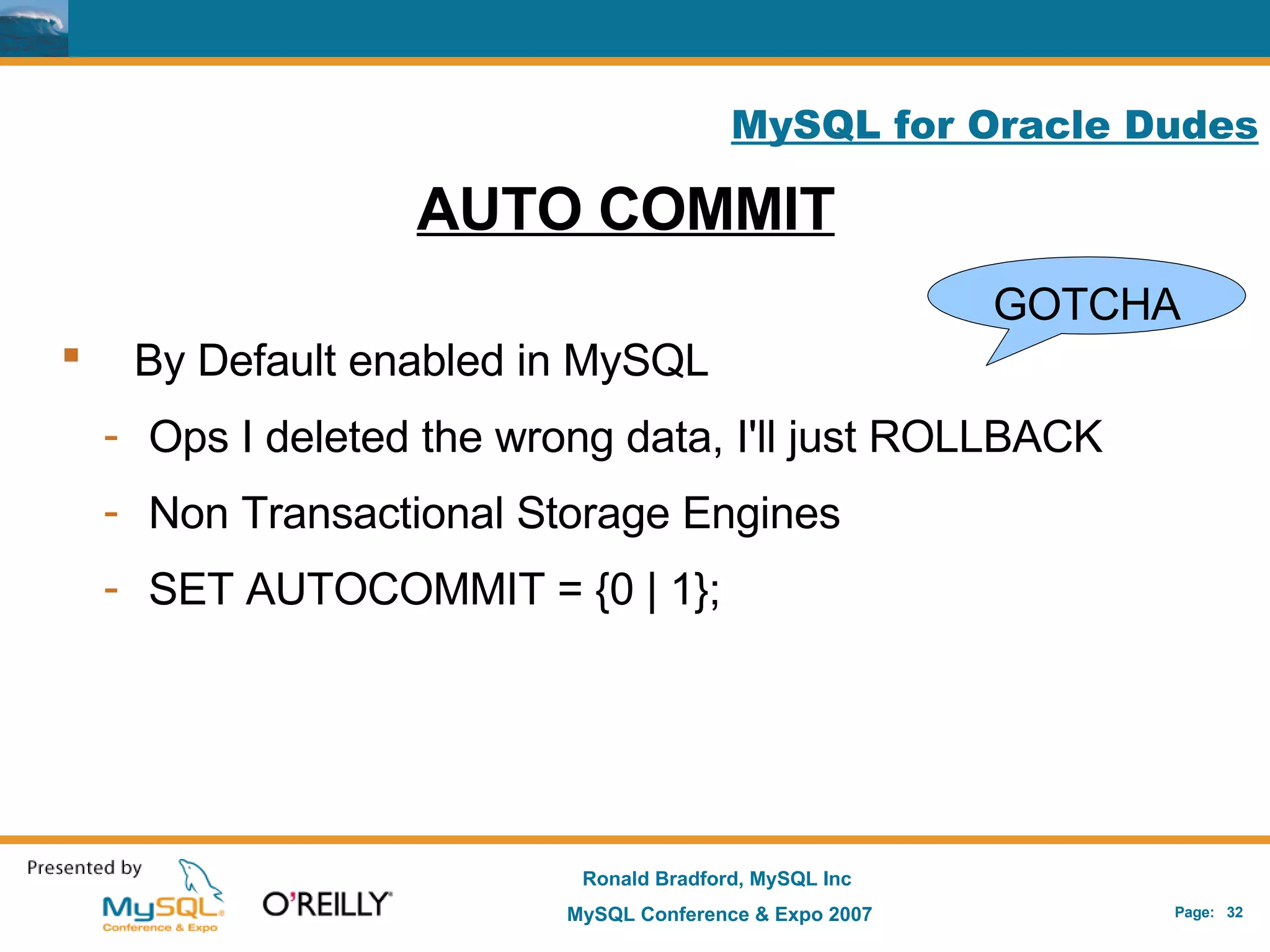 MySQL for Oracle Dudes

AUTO COMMIT

GOTCHA

▪ By Default enabled in MySQL

- Ops I deleted the wrong data, I'll just ROLLBACK
- Non Transactional Storage Engines
- SET AUTOCOMMIT = {0 | 1};

Presented by MySQL Conference & Expo O'REILLY

Ronald Bradford, MySQL Inc
MySQL Conference & Expo 2007

Page: 32